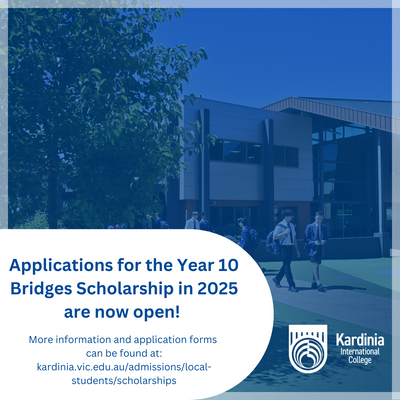 Applications for the Year 10 Bridges Scholarship in 2025 are now open!

More information and application forms can be found at: kardinia.vic.edu.au/admissions/local-students/scholarships

Kardinia International College